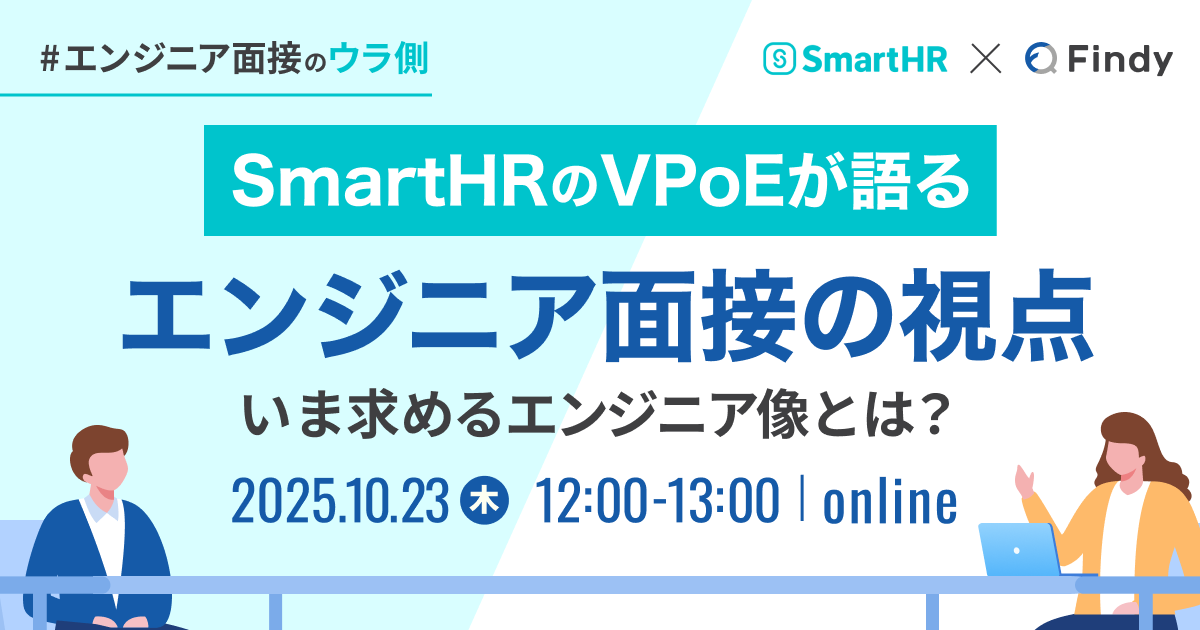 #エンジニア面接のウラ側

SmartHR × Findy

SmartHRのVPoEが語る

エンジニア面接の視点

いま求めるエンジニア像とは?

2025.10.23 木 12:00-13:00 | online